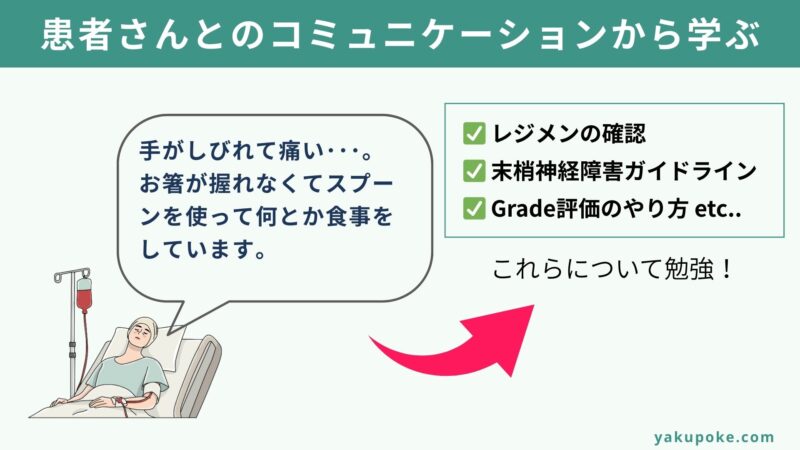 患者さんとのコミュニケーションから学ぶ

手がしびれて痛い･･･。お箸が握れなくてスプーンを使って何とか食事をしています。

✅ レジメンの確認
✅ 末梢神経障害ガイドライン
✅ Grade評価のやり方 etc..

これらについて勉強！

yakupoke.com